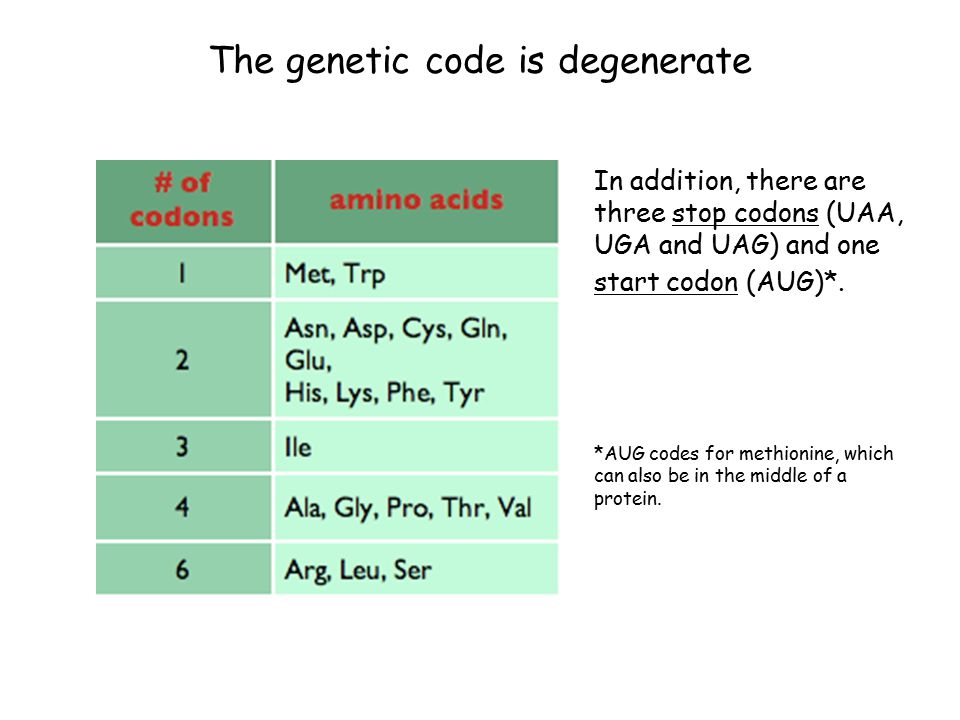 The genetic code is degenerate

| # of codons | amino acids |
|---|---|
| 1 | Met, Trp |
| 2 | Asn, Asp, Cys, Gln, Glu, His, Lys, Phe, Tyr |
| 3 | Ile |
| 4 | Ala, Gly, Pro, Thr, Val |
| 6 | Arg, Leu, Ser |

In addition, there are three stop codons (UAA, UGA and UAG) and one start codon (AUG)*.

*AUG codes for methionine, which can also be in the middle of a protein.